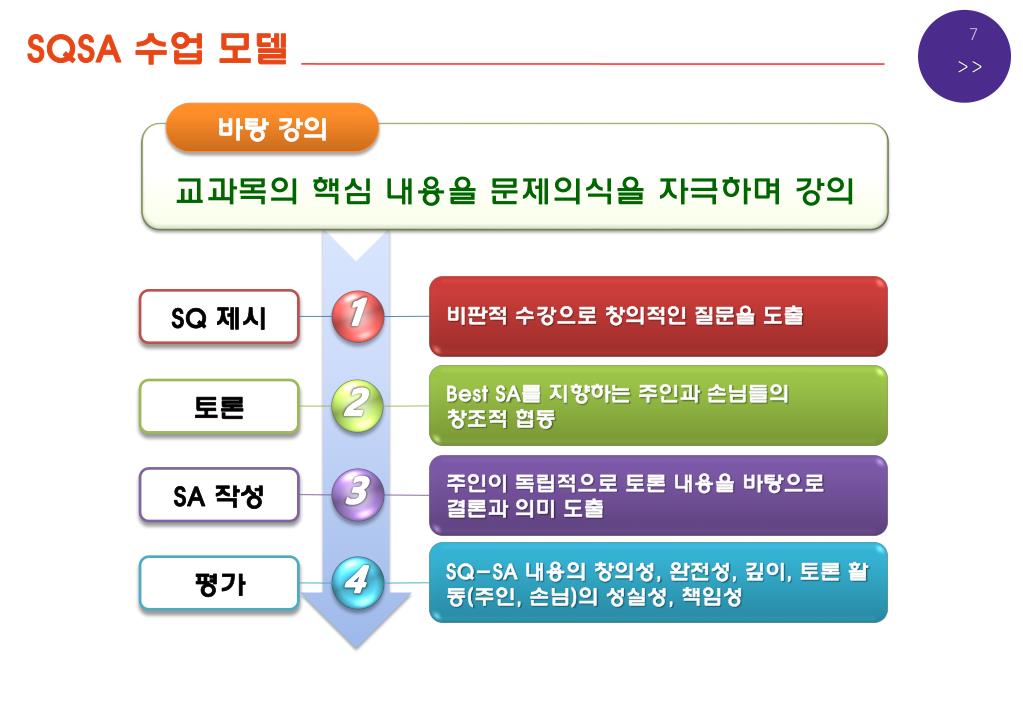 SQSA 수업 모델

7
>>

바탕 강의

교과목의 핵심 내용을 문제의식을 자극하며 강의

SQ 제시

1

비판적 수강으로 창의적인 질문을 도출

토론

2

Best SA를 지향하는 주인과 손님들의 창조적 협동

SA 작성

3

주인이 독립적으로 토론 내용을 바탕으로 결론과 의미 도출

평가

4

SQ-SA 내용의 창의성, 완전성, 깊이, 토론 활동(주인, 손님)의 성실성, 책임성